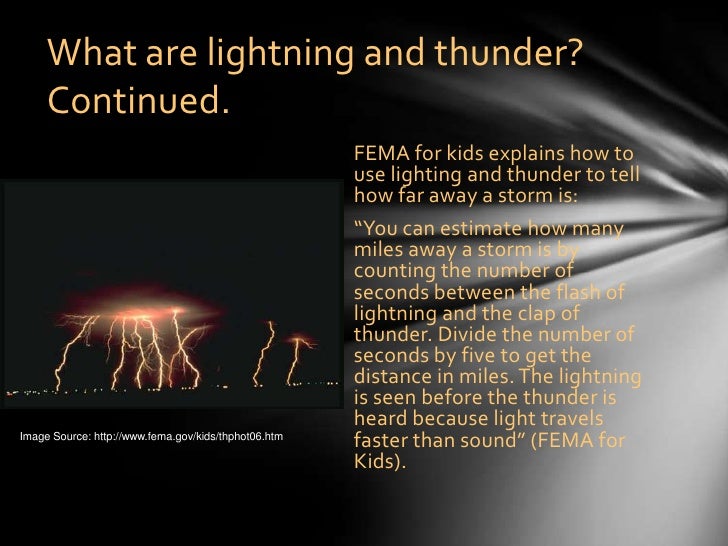 What are lightning and thunder? Continued.

FEMA for kids explains how to use lighting and thunder to tell how far away a storm is:

“You can estimate how many miles away a storm is by counting the number of seconds between the flash of lightning and the clap of thunder. Divide the number of seconds by five to get the distance in miles. The lightning is seen before the thunder is heard because light travels faster than sound” (FEMA for Kids).

Image Source: http://www.fema.gov/kids/thphot06.htm